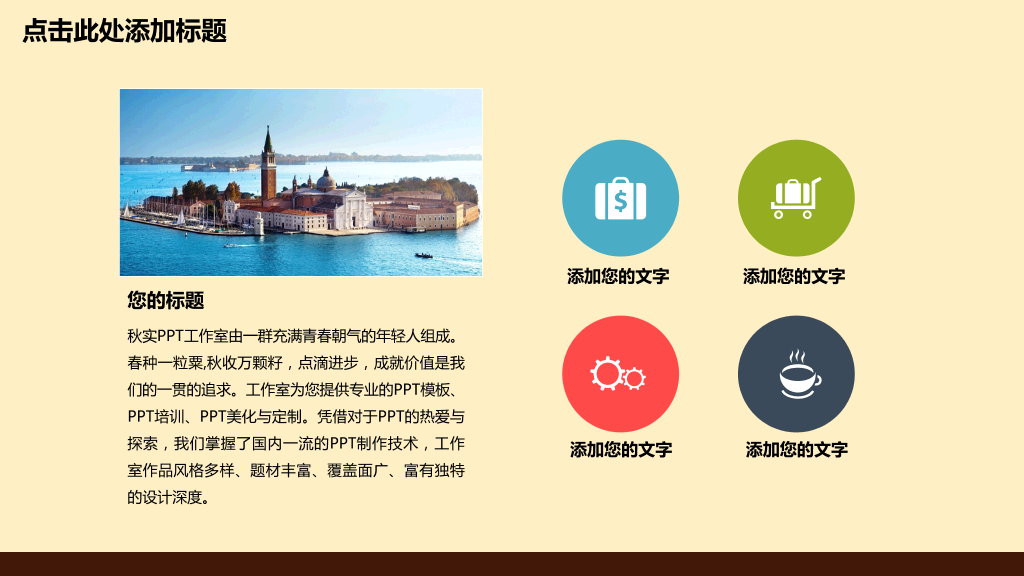 点击此处添加标题

您的标题

秋实PPT工作室由一群充满青春朝气的年轻人组成。春种一粒粟,秋收万颗籽，点滴进步，成就价值是我们的一贯的追求。工作室为您提供专业的PPT模板、PPT培训、PPT美化与定制。凭借对于PPT的热爱与探索，我们掌握了国内一流的PPT制作技术，工作室作品风格多样、题材丰富、覆盖面广、富有独特的设计深度。

添加您的文字

添加您的文字

添加您的文字

添加您的文字